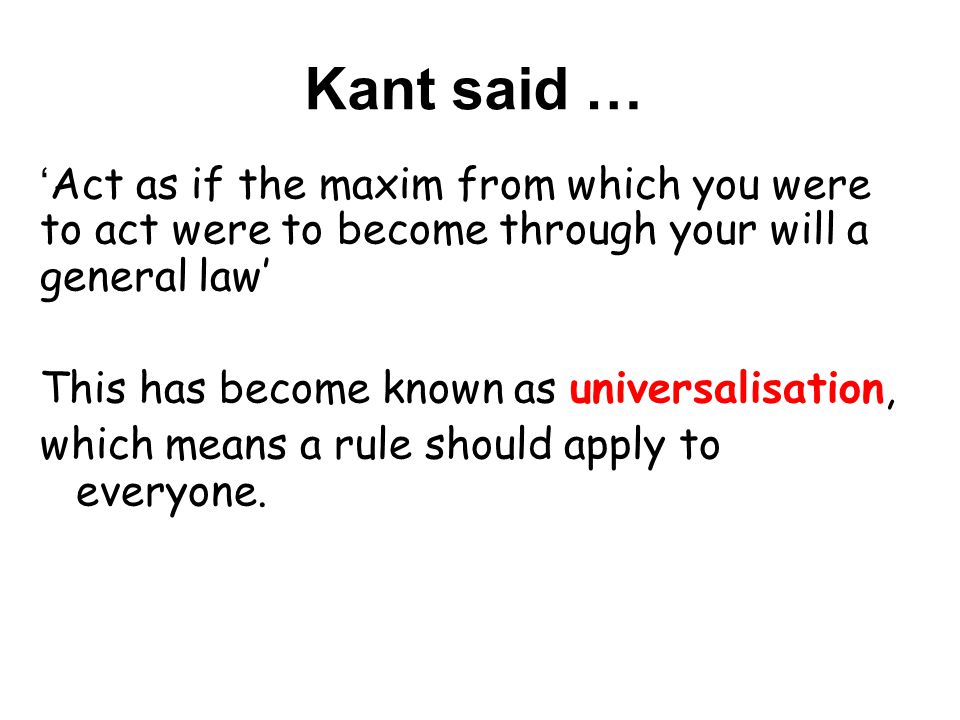 Kant said …

‘Act as if the maxim from which you were to act were to become through your will a general law’

This has become known as universalisation, which means a rule should apply to everyone.